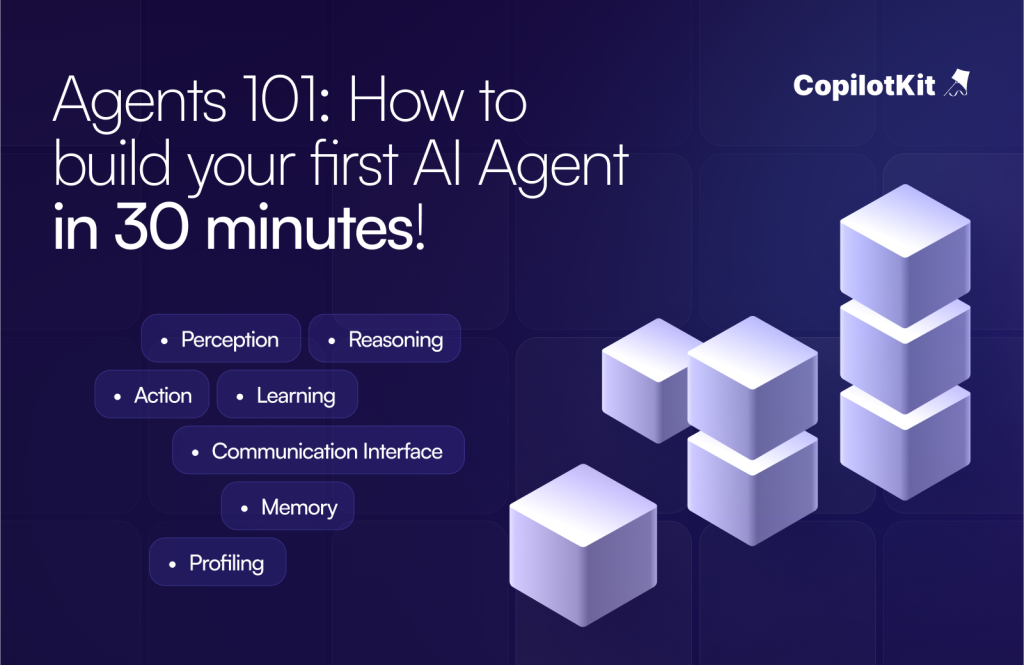 Agents 101: How to build your first AI Agent in 30 minutes!

CopilotKit

• Perception
• Reasoning
• Action
• Learning
• Communication Interface
• Memory
• Profiling